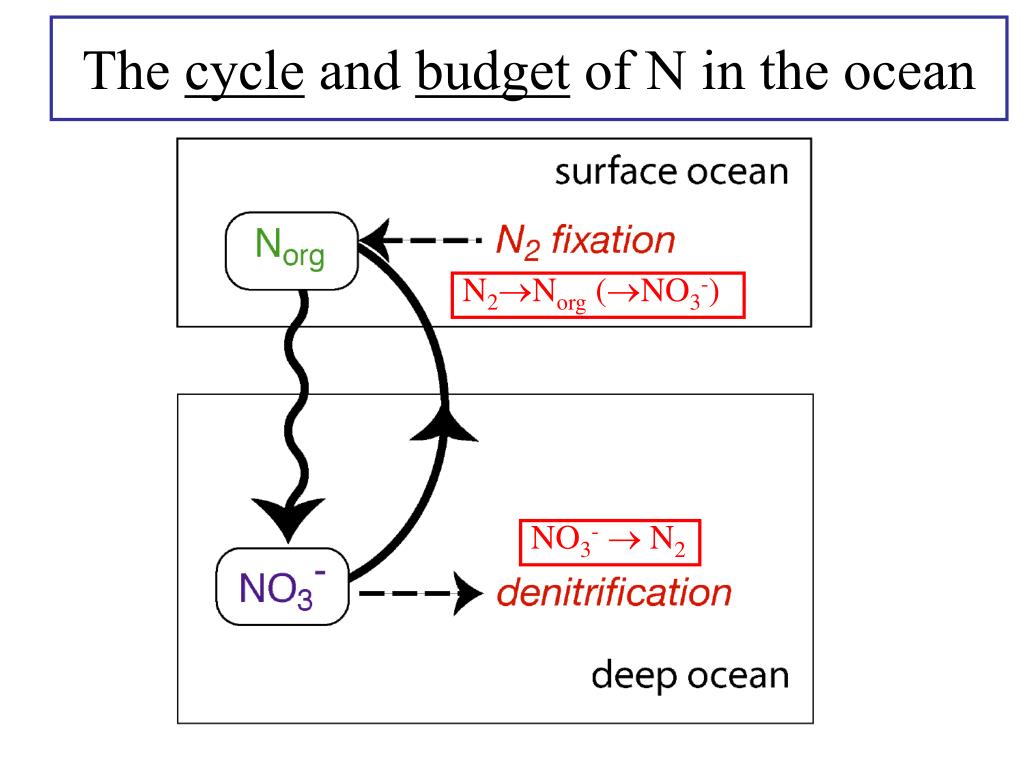 The cycle and budget of N in the ocean

surface ocean

$N_{org}$

$N_2$ fixation

$N_2 \rightarrow N_{org}$ $(\rightarrow NO_3^-)$

$NO_3^- \rightarrow N_2$

$NO_3^-$

denitrification

deep ocean